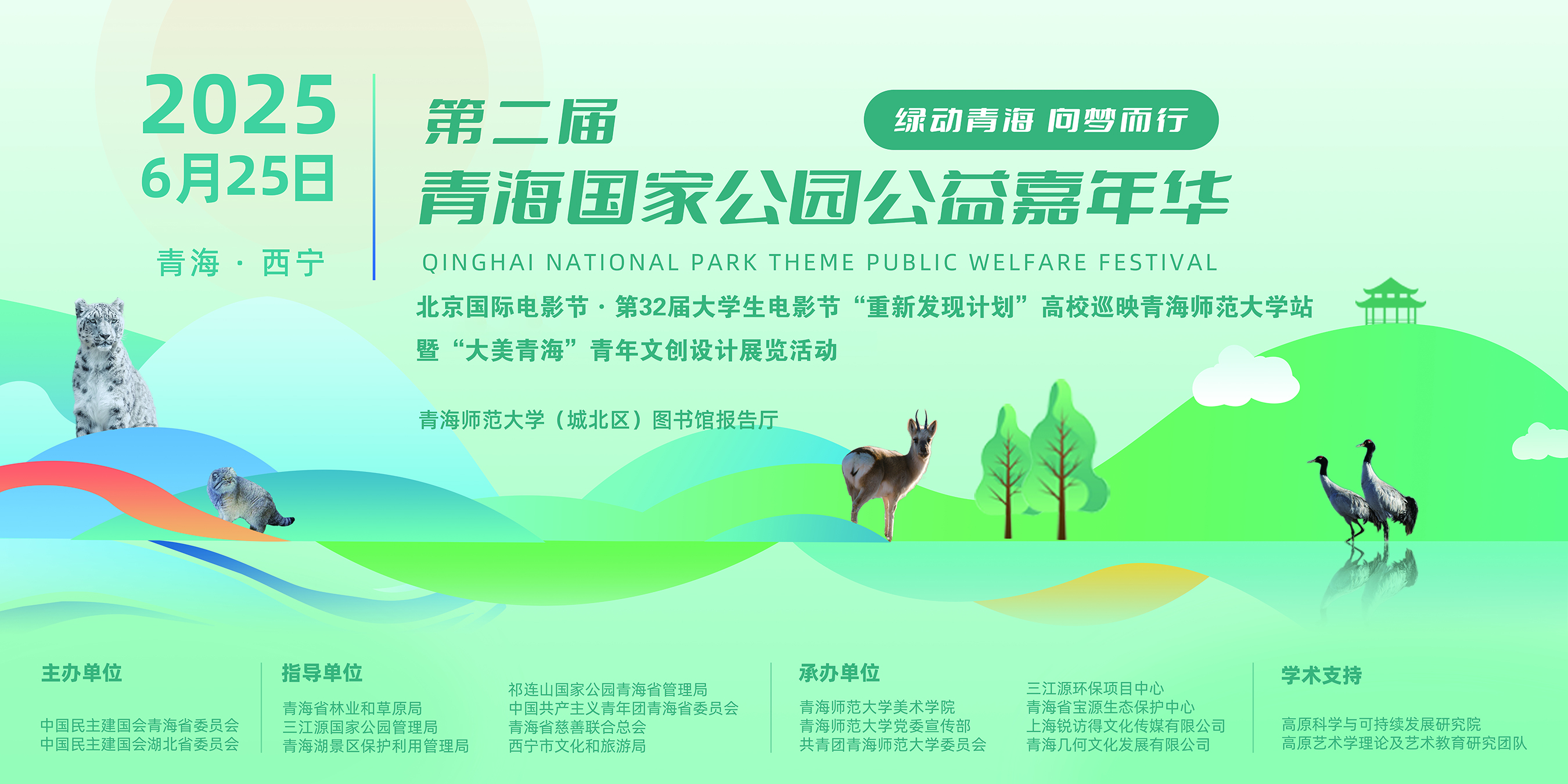 2025
6月25日

青海 · 西宁

第二届

绿动青海 向梦而行

青海国家公园公益嘉年华

QINGHAI NATIONAL PARK THEME PUBLIC WELFARE FESTIVAL

北京国际电影节 · 第32届大学生电影节“重新发现计划”高校巡映青海师范大学站
暨“大美青海”青年文创设计展览活动

青海师范大学（城北区）图书馆报告厅

主办单位

中国民主建国会青海省委员会
中国民主建国会湖北省委员会

指导单位

青海省林业和草原局
三江源国家公园管理局
青海湖景区保护利用管理局

祁连山国家公园青海省管理局
中国共产主义青年团青海省委员会
青海省慈善联合总会
西宁市文化和旅游局

承办单位

青海师范大学美术学院
青海师范大学党委宣传部
共青团青海师范大学委员会

三江源环保项目中心
青海省宝源生态保护中心
上海锐访得文化传媒有限公司
青海几何文化发展有限公司

学术支持

高原科学与可持续发展研究院
高原艺术学理论及艺术教育研究团队